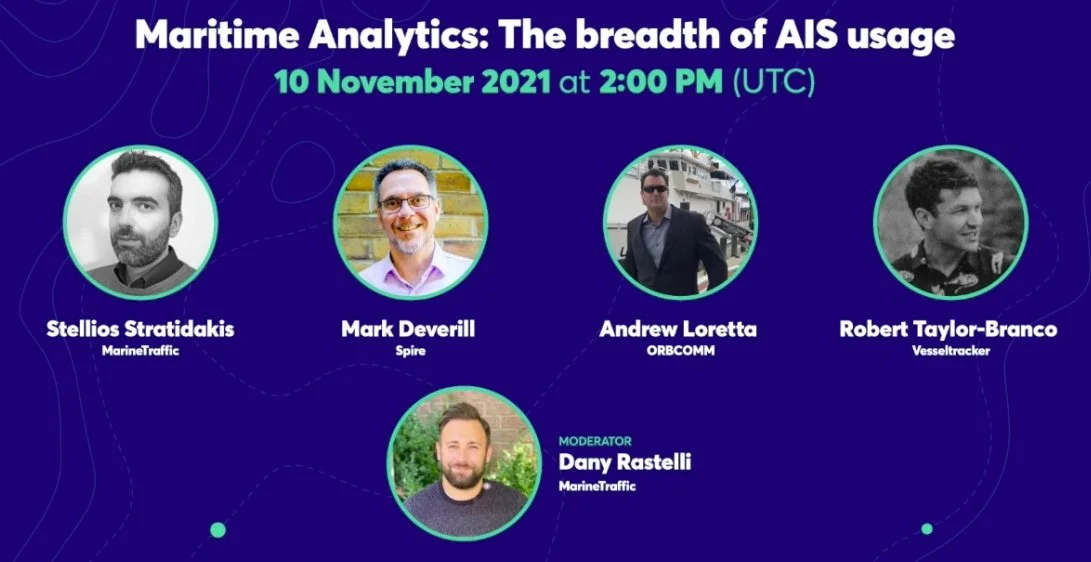 Maritime Analytics: The breadth of AIS usage
10 November 2021 at 2:00 PM (UTC)

Stellios Stratidakis
MarineTraffic

Mark Deverill
Spire

Andrew Loretta
ORBCOMM

Robert Taylor-Branco
Vesseltracker

MODERATOR
Dany Rastelli
MarineTraffic